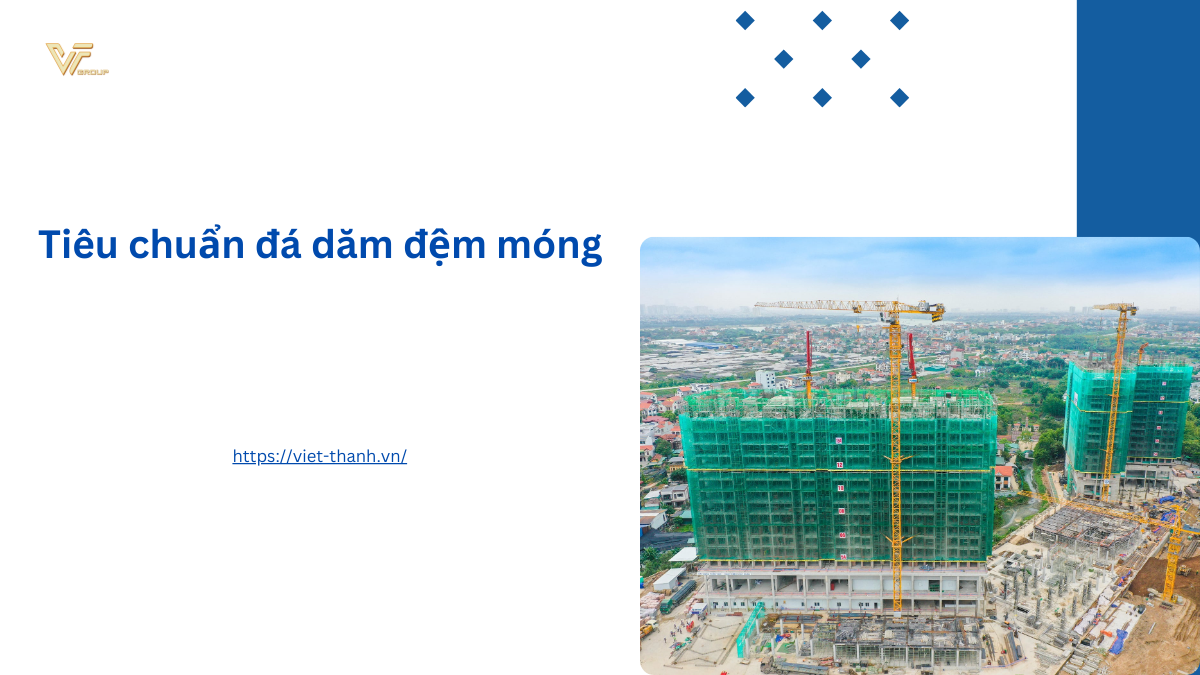 VT GROUP

Tiêu chuẩn đá dăm đệm móng

https://viet-thanh.vn/